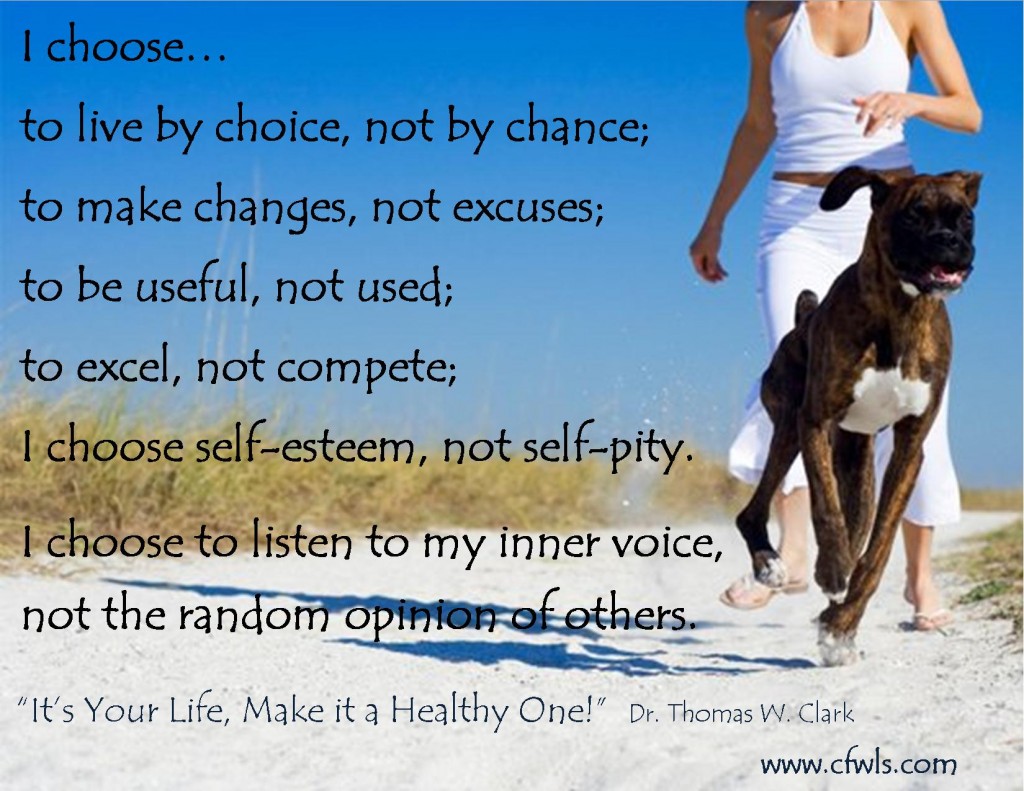 I choose…

to live by choice, not by chance;

to make changes, not excuses;

to be useful, not used;

to excel, not compete;

I choose self-esteem, not self-pity.

I choose to listen to my inner voice, not the random opinion of others.

"It's Your Life, Make it a Healthy One!" Dr. Thomas W. Clark

www.cfwls.com